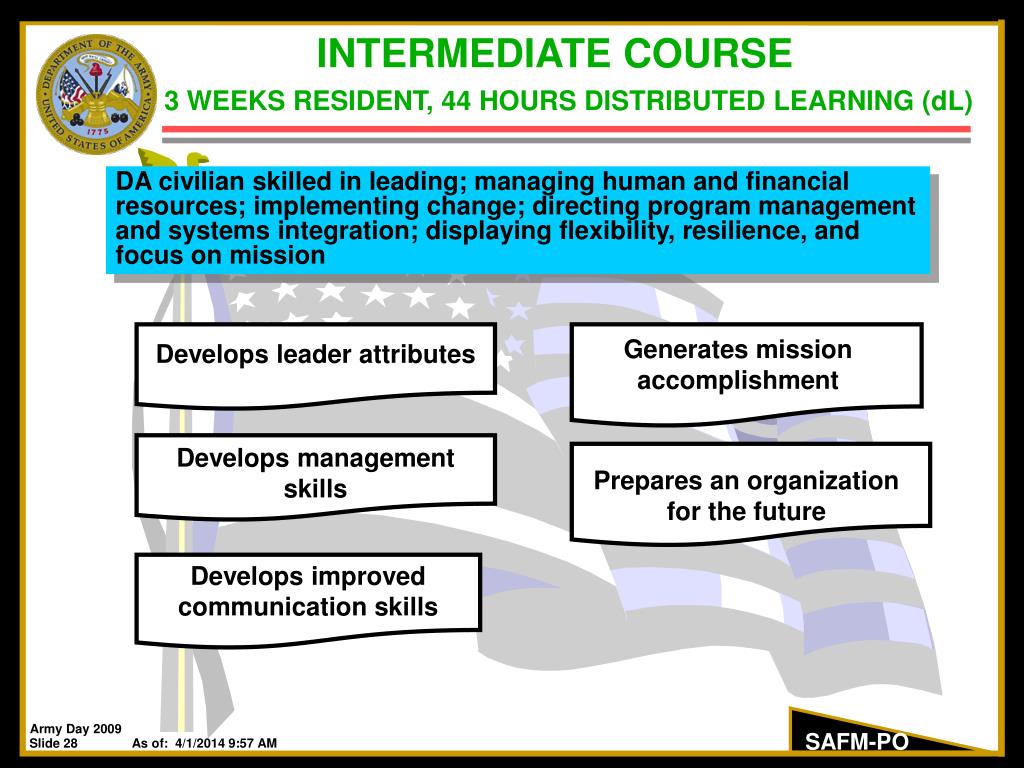 DEPARTMENT OF THE ARMY
UNITED STATES OF AMERICA
1775

INTERMEDIATE COURSE

3 WEEKS RESIDENT, 44 HOURS DISTRIBUTED LEARNING (dL)

DA civilian skilled in leading; managing human and financial resources; implementing change; directing program management and systems integration; displaying flexibility, resilience, and focus on mission

Develops leader attributes

Develops management skills

Develops improved communication skills

Generates mission accomplishment

Prepares an organization for the future

Army Day 2009
Slide 28 As of: 4/1/2014 9:57 AM

SAFM-PO